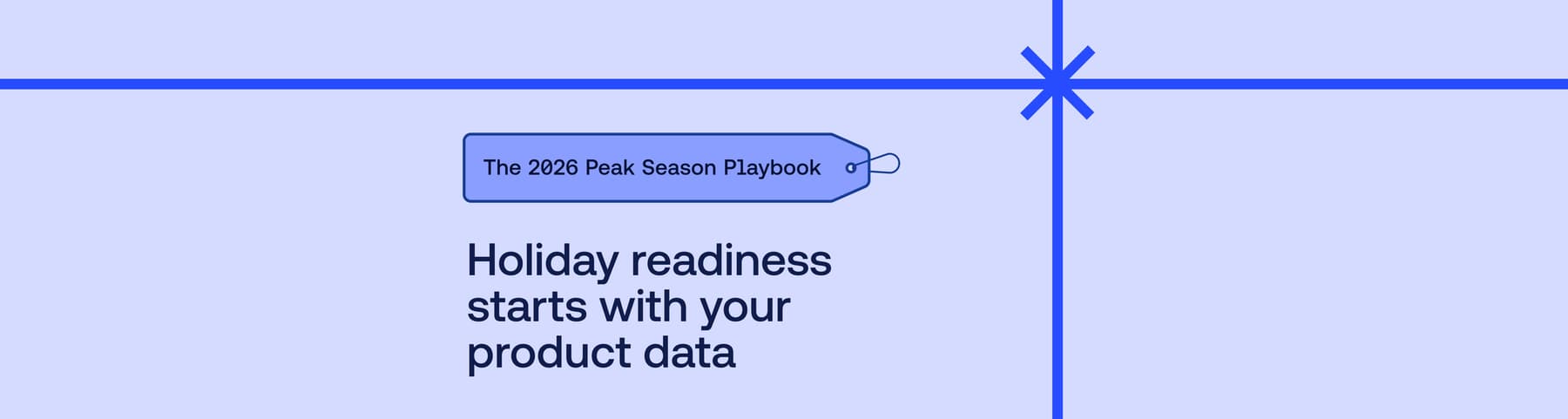 The 2026 Peak Season Playbook

Holiday readiness starts with your product data